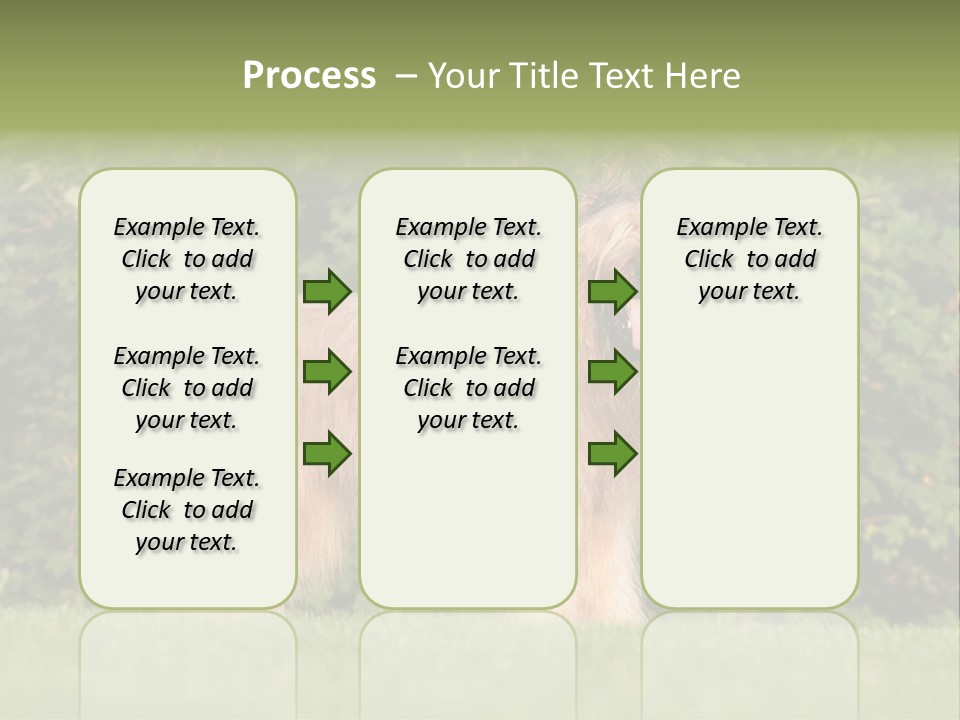 Process – Your Title Text Here

Example Text. Click to add your text.

Example Text. Click to add your text.

Example Text. Click to add your text.

Example Text. Click to add your text.

Example Text. Click to add your text.

Example Text. Click to add your text.